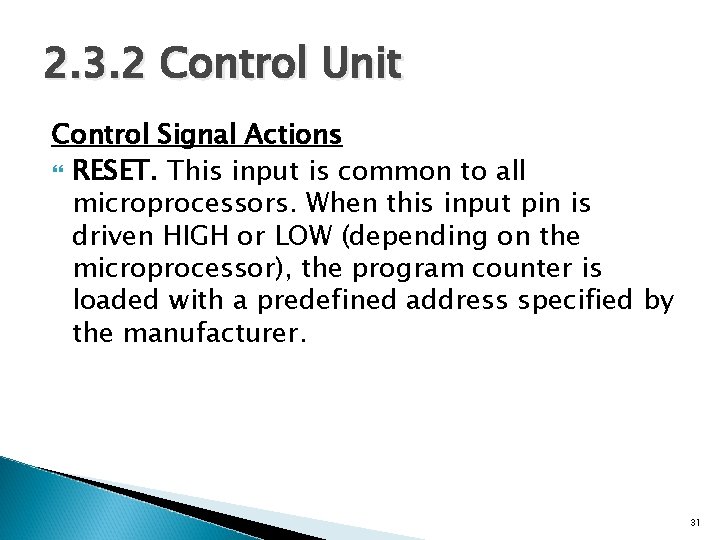 2.3.2 Control Unit

Control Signal Actions

RESET. This input is common to all microprocessors. When this input pin is driven HIGH or LOW (depending on the microprocessor), the program counter is loaded with a predefined address specified by the manufacturer.

31